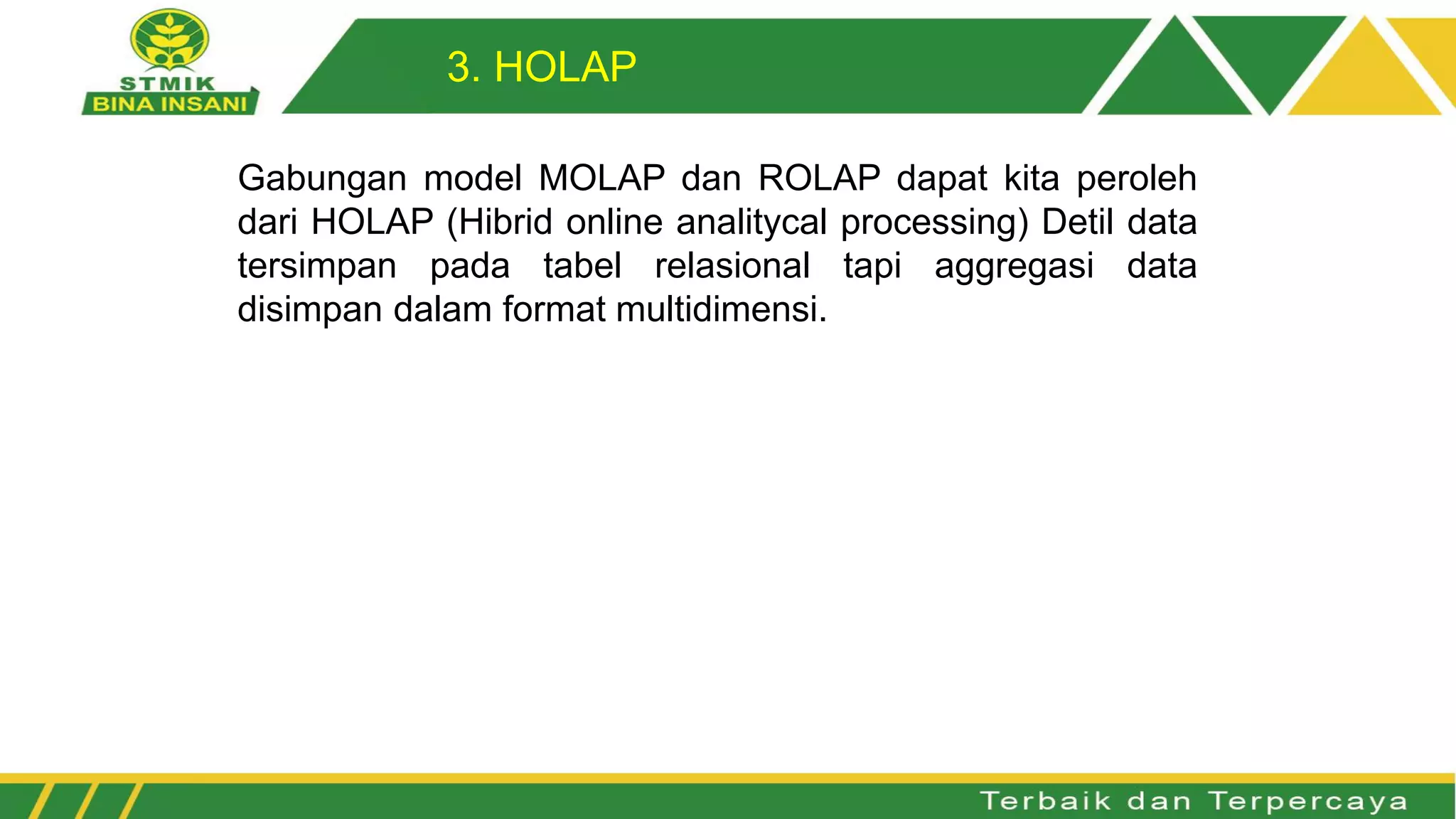 STMIK
BINA INSANI

3. HOLAP

Gabungan model MOLAP dan ROLAP dapat kita peroleh dari HOLAP (Hibrid online analitycal processing) Detil data tersimpan pada tabel relasional tapi aggregasi data disimpan dalam format multidimensi.

Terbaik dan Terpercaya